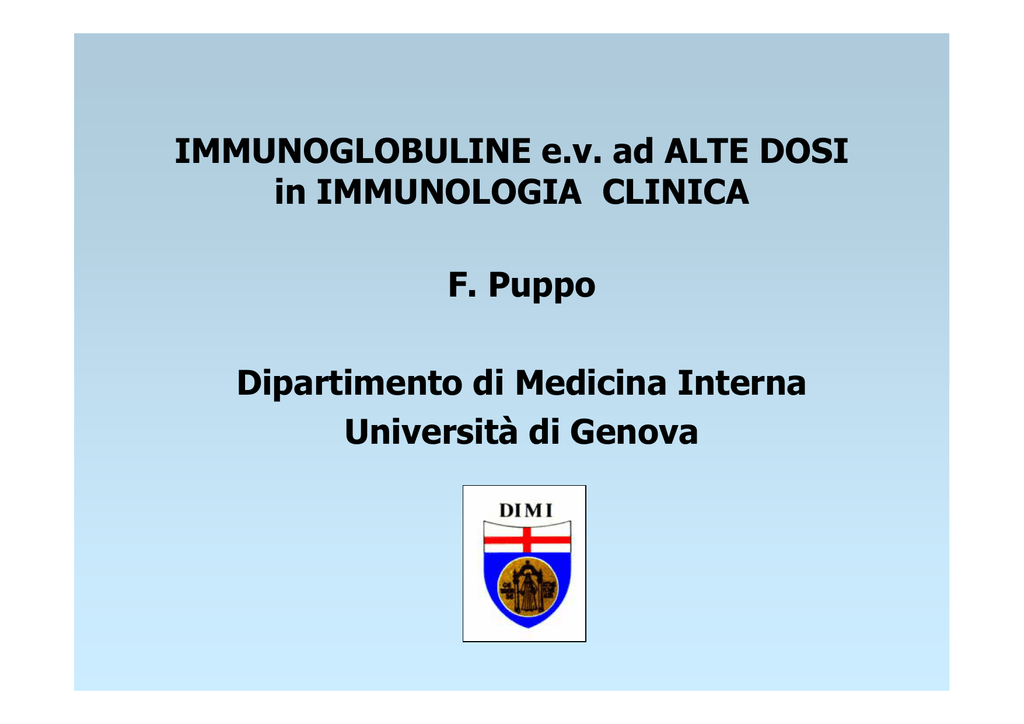 IMMUNOGLOBULINE e.v. ad ALTE DOSI
in IMMUNOLOGIA CLINICA

F. Puppo

Dipartimento di Medicina Interna
Università di Genova

DIMI